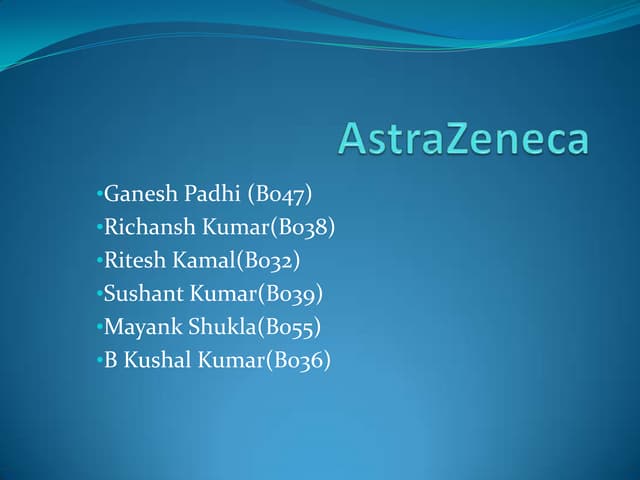 AstraZeneca

•Ganesh Padhi (B047)
•Richansh Kumar(B038)
•Ritesh Kamal(B032)
•Sushant Kumar(B039)
•Mayank Shukla(B055)
•B Kushal Kumar(B036)